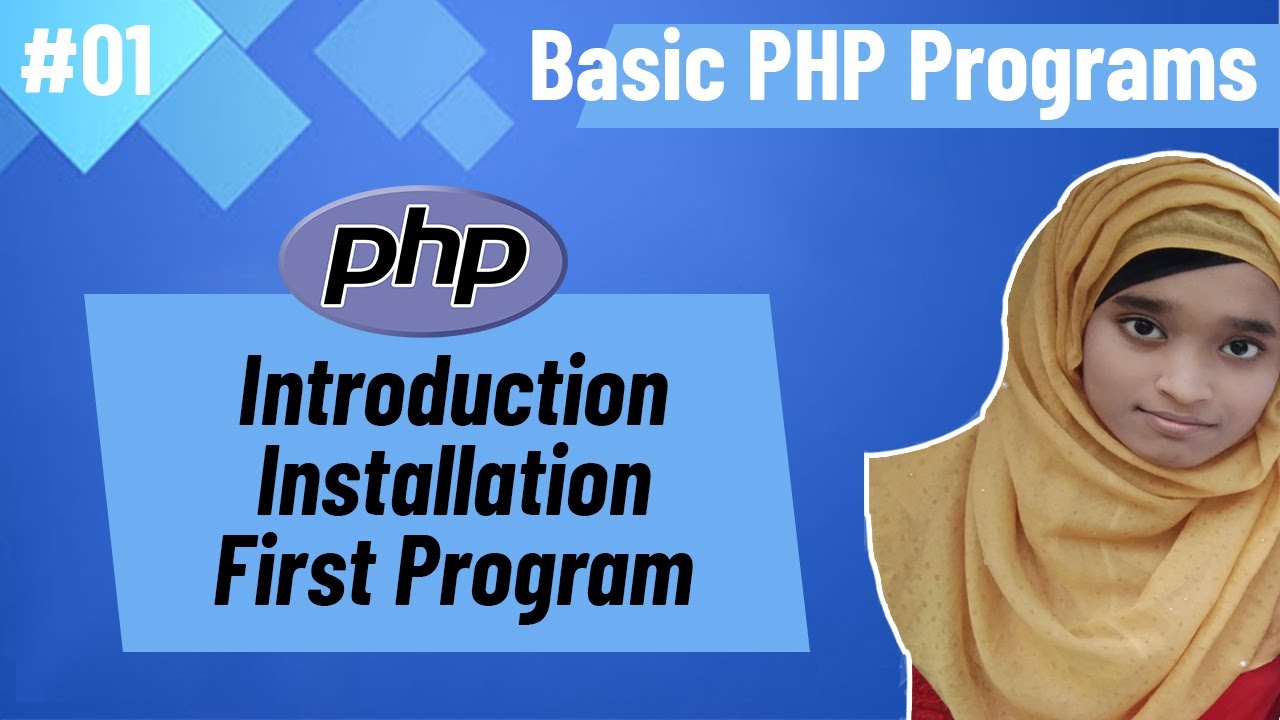 #01

Basic PHP Programs

php

Introduction
Installation
First Program